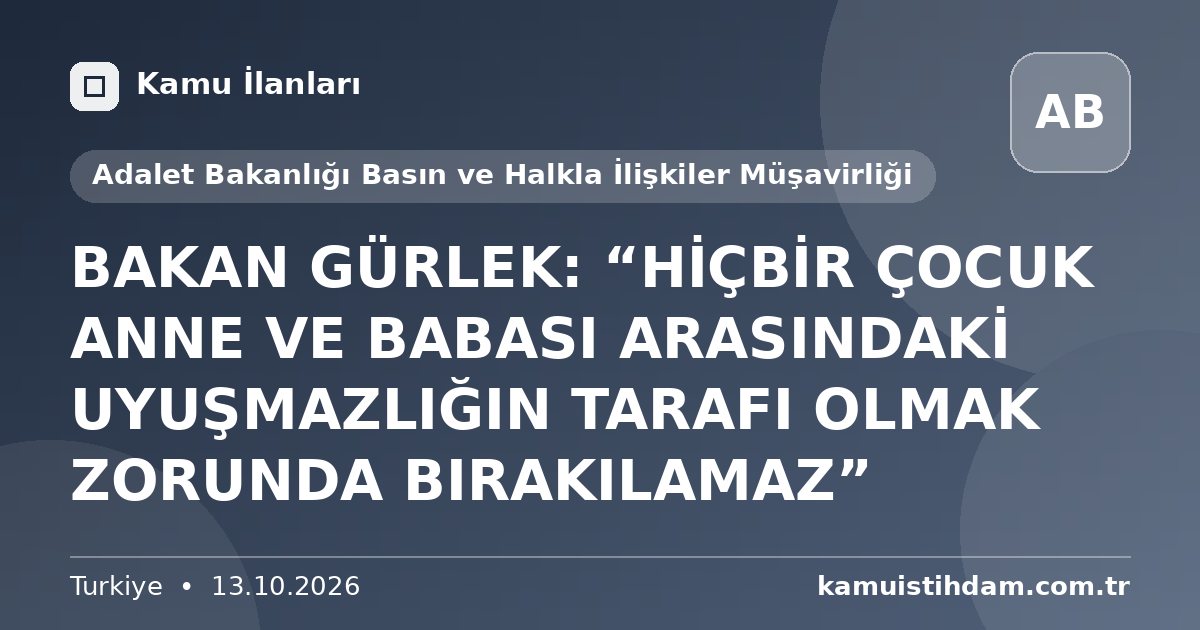 Kamu İlanları

AB

Adalet Bakanlığı Basın ve Halkla İlişkiler Müşavirliği

BAKAN GÜRLEK: "HİÇBİR ÇOCUK ANNE VE BABASI ARASINDAKİ UYUŞMAZLIĞIN TARAFI OLMAK ZORUNDA BIRAKILAMAZ"

Turkiye • 13.10.2026

kamuistihdam.com.tr